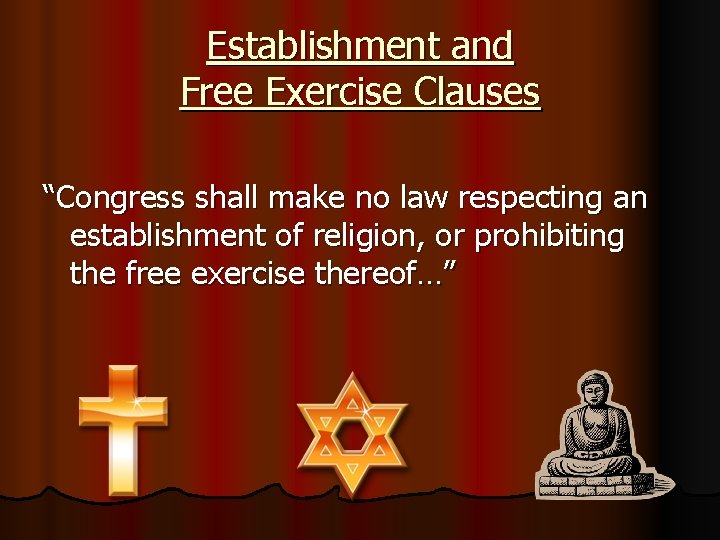 Establishment and Free Exercise Clauses

“Congress shall make no law respecting an establishment of religion, or prohibiting the free exercise thereof…”